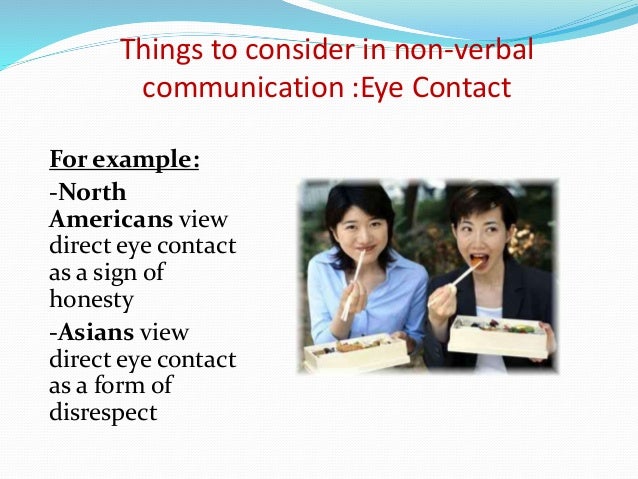 Things to consider in non-verbal communication :Eye Contact

For example:

-North Americans view direct eye contact as a sign of honesty

-Asians view direct eye contact as a form of disrespect